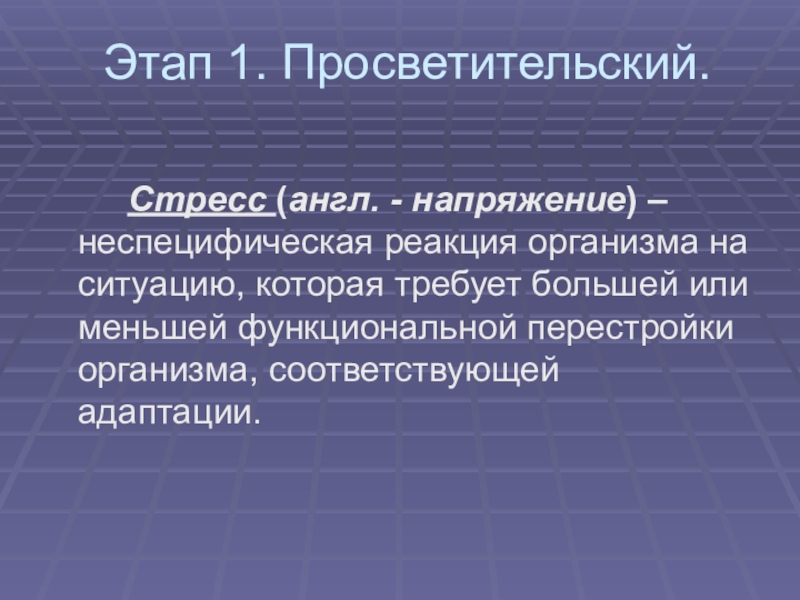 Этап 1. Просветительский.

Стресс (англ. - напряжение) – неспецифическая реакция организма на ситуацию, которая требует большей или меньшей функциональной перестройки организма, соответствующей адаптации.